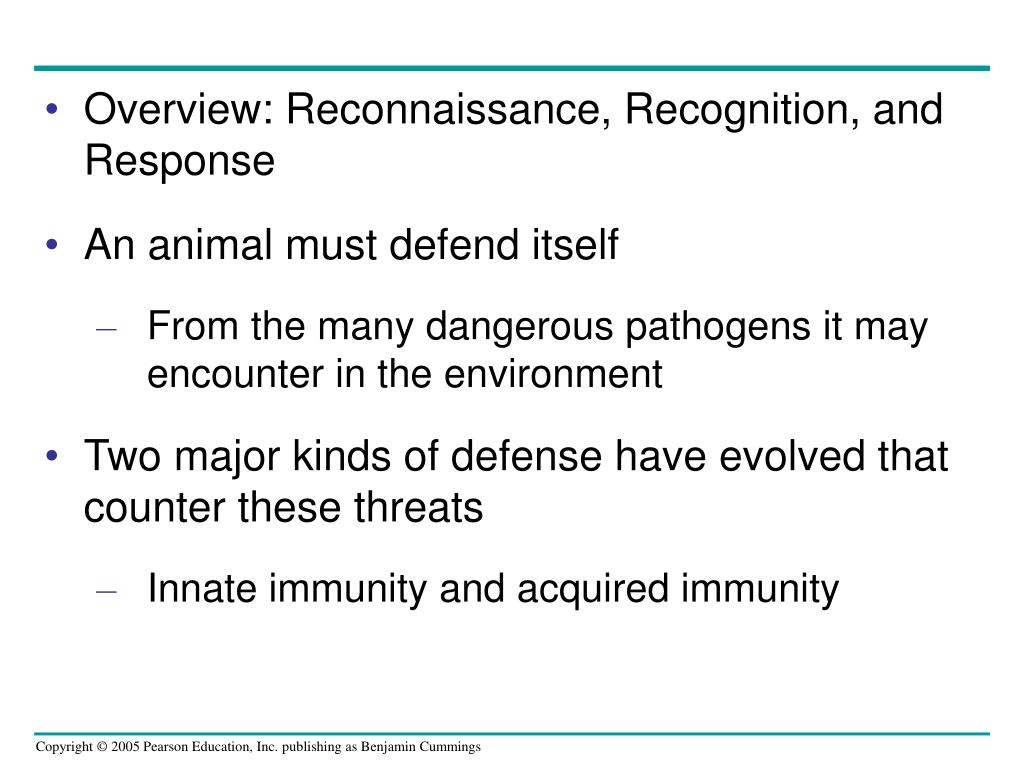 • Overview: Reconnaissance, Recognition, and Response

• An animal must defend itself

– From the many dangerous pathogens it may encounter in the environment

• Two major kinds of defense have evolved that counter these threats

– Innate immunity and acquired immunity

Copyright © 2005 Pearson Education, Inc. publishing as Benjamin Cummings